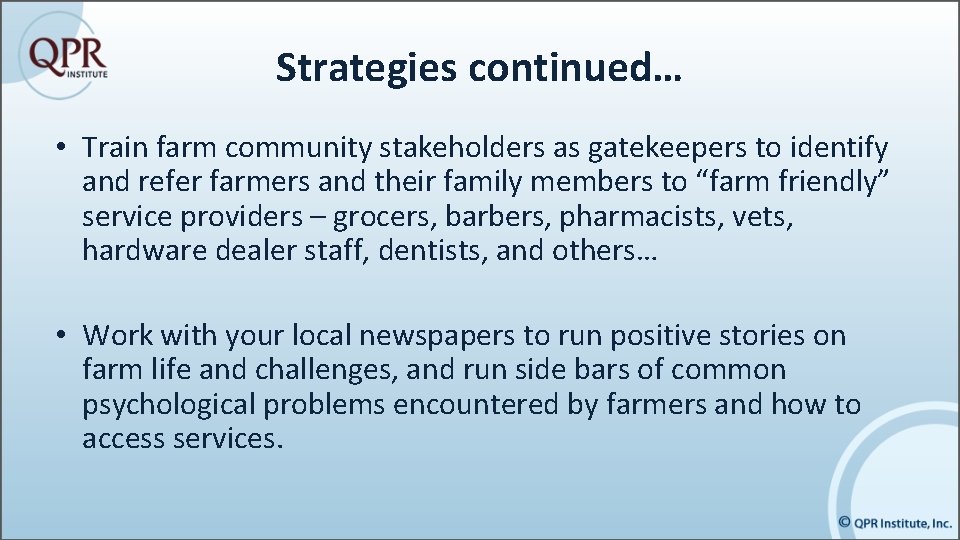 QPR INSTITUTE

Strategies continued…

• Train farm community stakeholders as gatekeepers to identify and refer farmers and their family members to “farm friendly” service providers – grocers, barbers, pharmacists, vets, hardware dealer staff, dentists, and others…

• Work with your local newspapers to run positive stories on farm life and challenges, and run side bars of common psychological problems encountered by farmers and how to access services.

© QPR Institute, Inc.